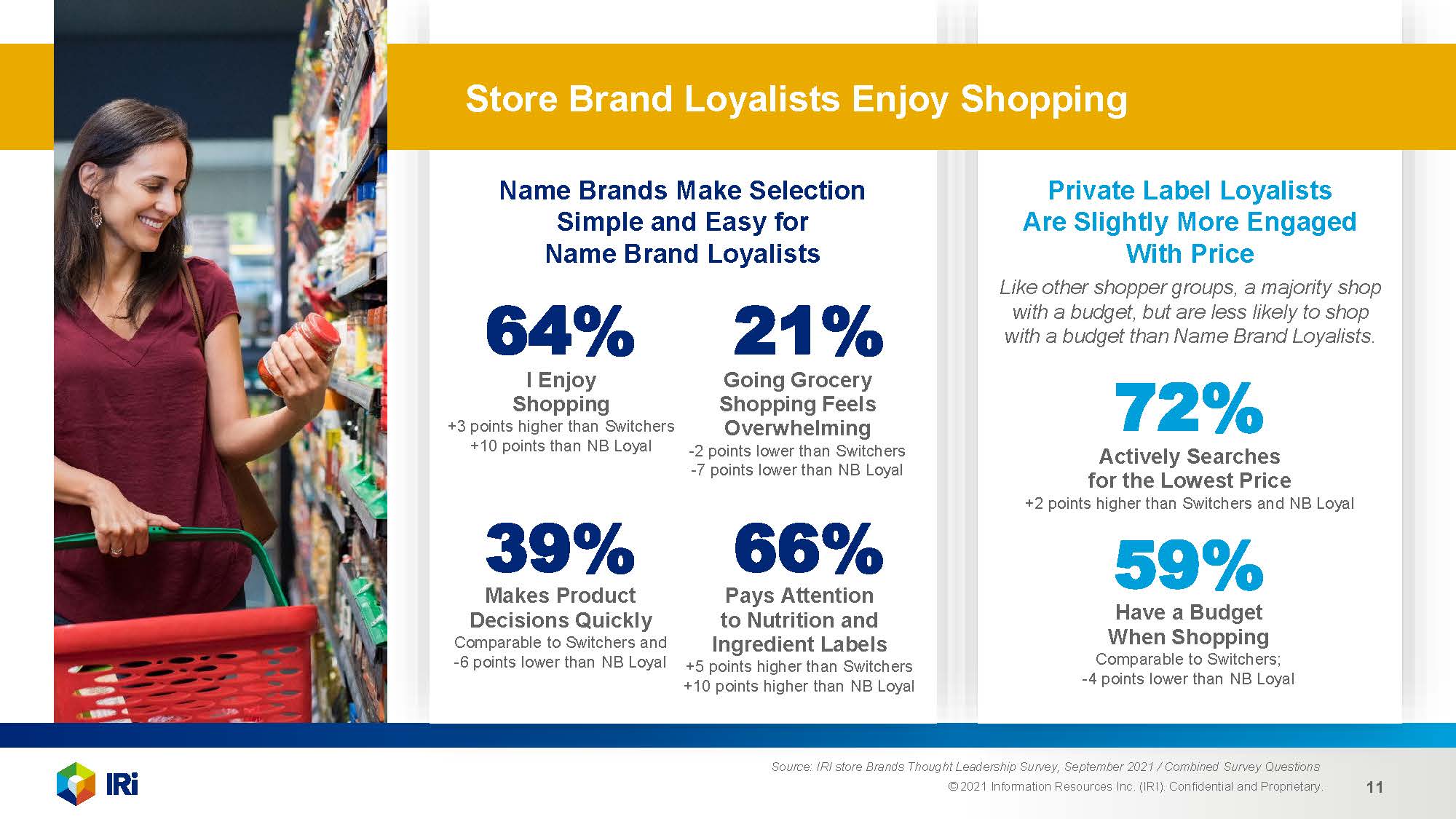 Store Brand Loyalists Enjoy Shopping

Name Brands Make Selection Simple and Easy for Name Brand Loyalists

64%
I Enjoy Shopping
+3 points higher than Switchers
+10 points than NB Loyal

21%
Going Grocery Shopping Feels Overwhelming
-2 points lower than Switchers
-7 points lower than NB Loyal

39%
Makes Product Decisions Quickly
Comparable to Switchers and
-6 points lower than NB Loyal

66%
Pays Attention to Nutrition and Ingredient Labels
+5 points higher than Switchers
+10 points higher than NB Loyal

Private Label Loyalists Are Slightly More Engaged With Price

Like other shopper groups, a majority shop with a budget, but are less likely to shop with a budget than Name Brand Loyalists.

72%
Actively Searches for the Lowest Price
+2 points higher than Switchers and NB Loyal

59%
Have a Budget When Shopping
Comparable to Switchers;
-4 points lower than NB Loyal

IRi

Source: IRI store Brands Thought Leadership Survey, September 2021 / Combined Survey Questions
© 2021 Information Resources Inc. (IRI). Confidential and Proprietary.
11